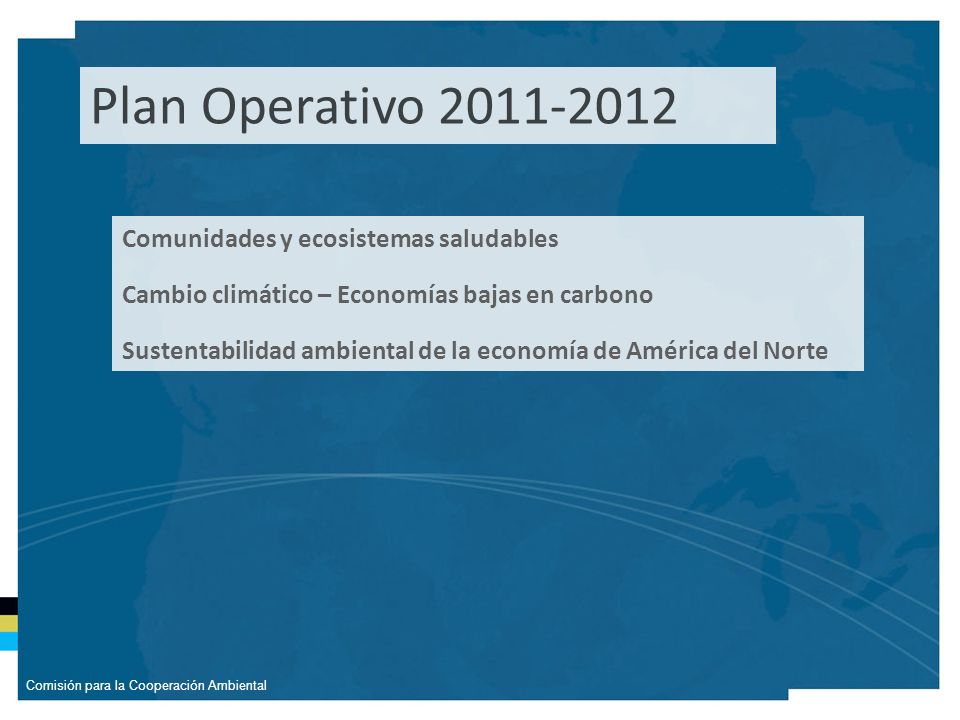 Plan Operativo 2011-2012

Comunidades y ecosistemas saludables

Cambio climático – Economías bajas en carbono

Sustentabilidad ambiental de la economía de América del Norte

Comisión para la Cooperación Ambiental